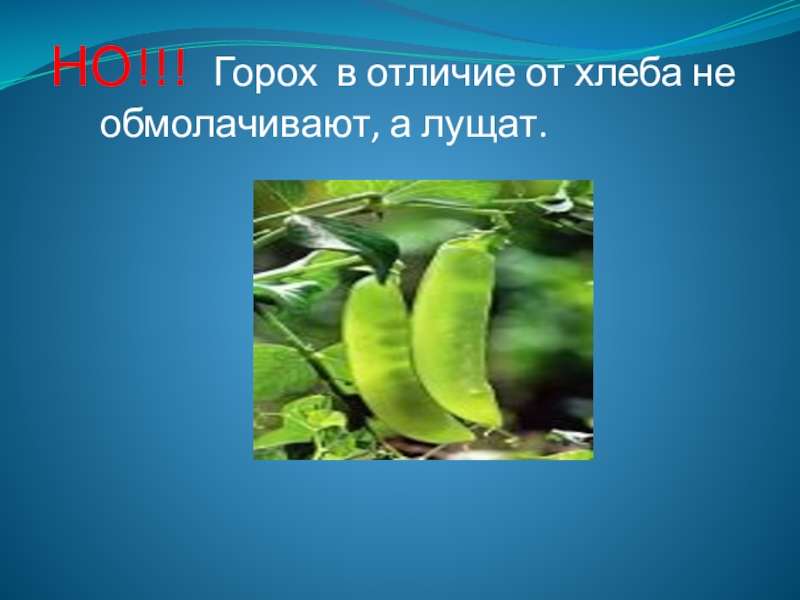 НО!!! Горох в отличие от хлеба не обмолачивают, а лущат.